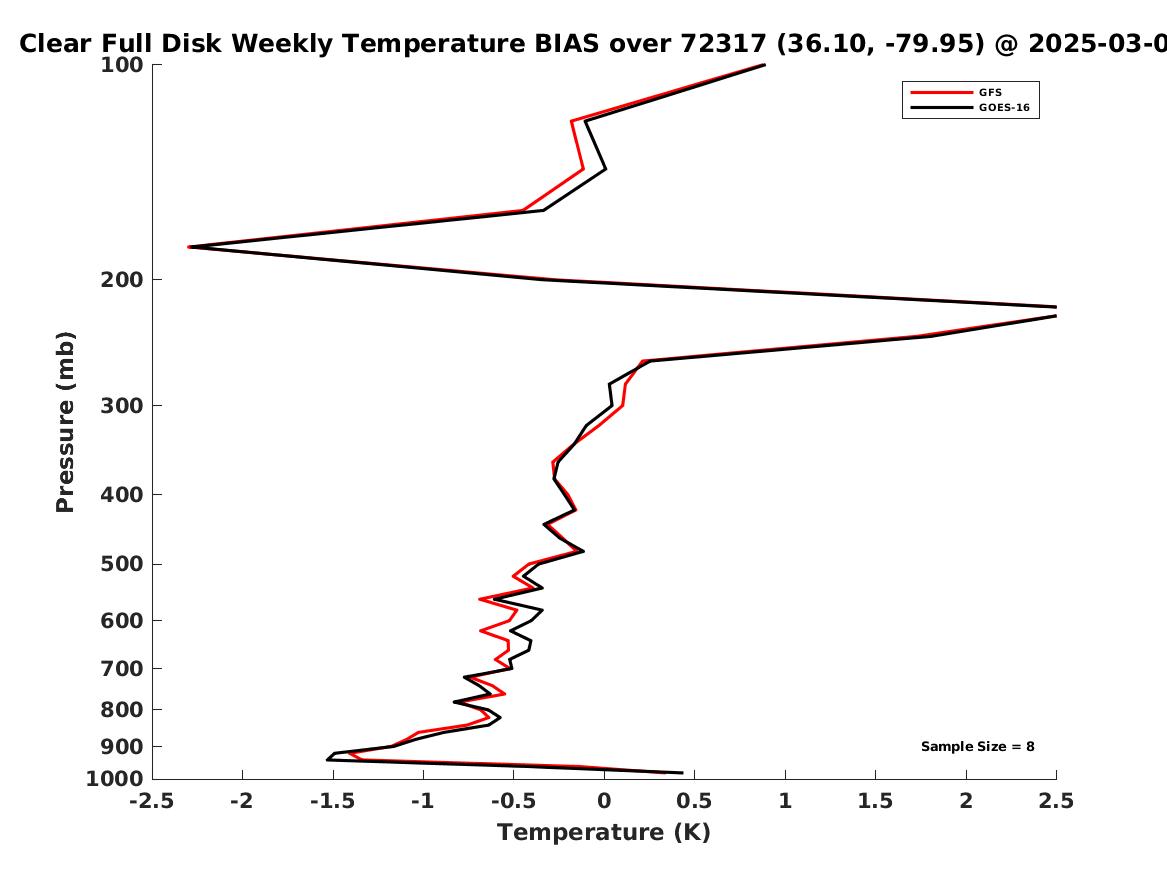 Clear Full Disk Weekly Temperature BIAS over 72317 (36.10, -79.95) @ 2025-03-0

GFS
GOES-16

Pressure (mb)

100
200
300
400
500
600
700
800
900
1000

Sample Size = 8

-2.5 -2 -1.5 -1 -0.5 0 0.5 1 1.5 2 2.5

Temperature (K)